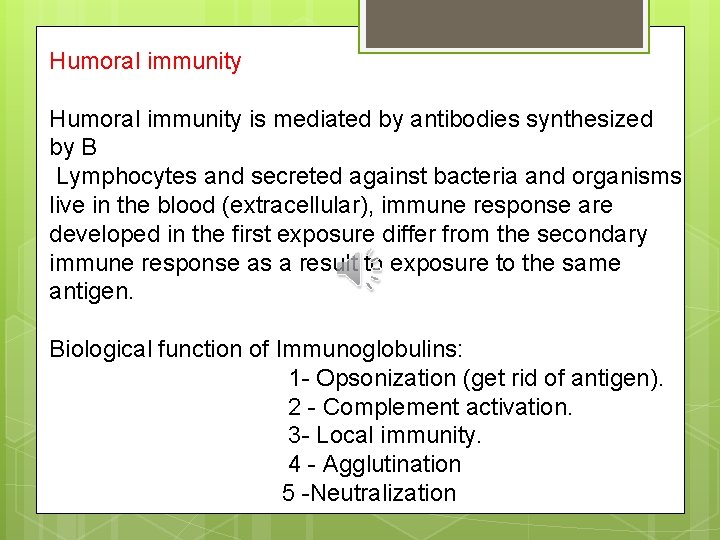 Humoral immunity

Humoral immunity is mediated by antibodies synthesized by B Lymphocytes and secreted against bacteria and organisms live in the blood (extracellular), immune response are developed in the first exposure differ from the secondary immune response as a result to exposure to the same antigen.

Biological function of Immunoglobulins:
1- Opsonization (get rid of antigen).
2 - Complement activation.
3- Local immunity.
4 - Agglutination
5 -Neutralization